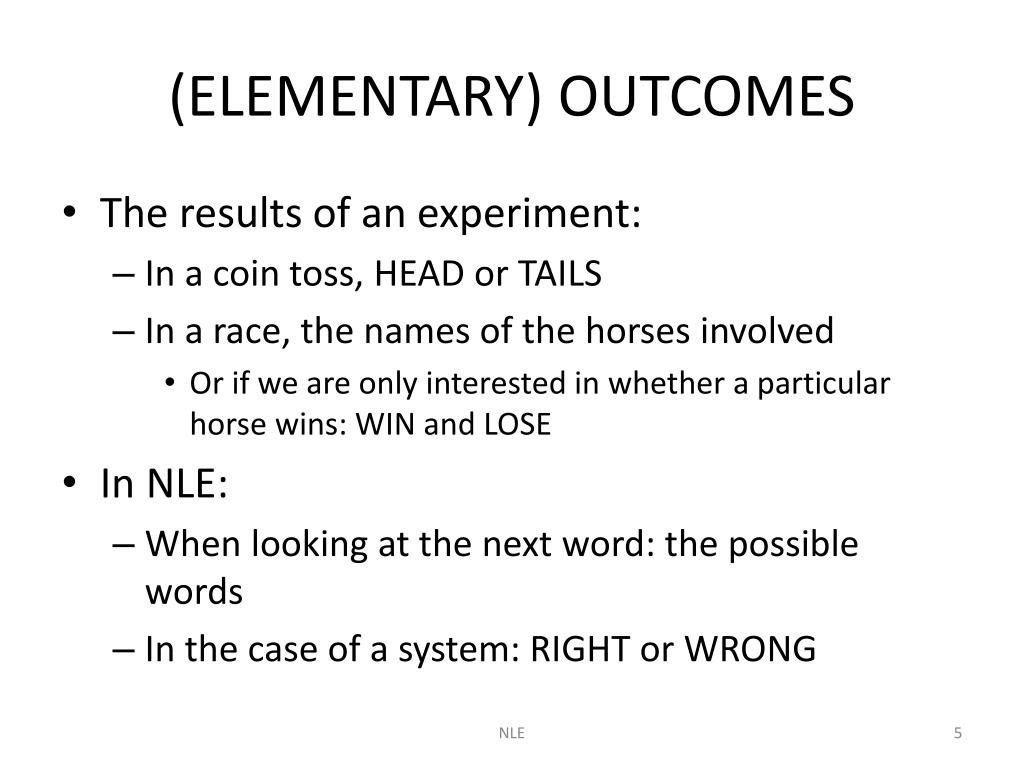 (ELEMENTARY) OUTCOMES

• The results of an experiment:
– In a coin toss, HEAD or TAILS
– In a race, the names of the horses involved
• Or if we are only interested in whether a particular horse wins: WIN and LOSE

• In NLE:
– When looking at the next word: the possible words
– In the case of a system: RIGHT or WRONG

NLE

5